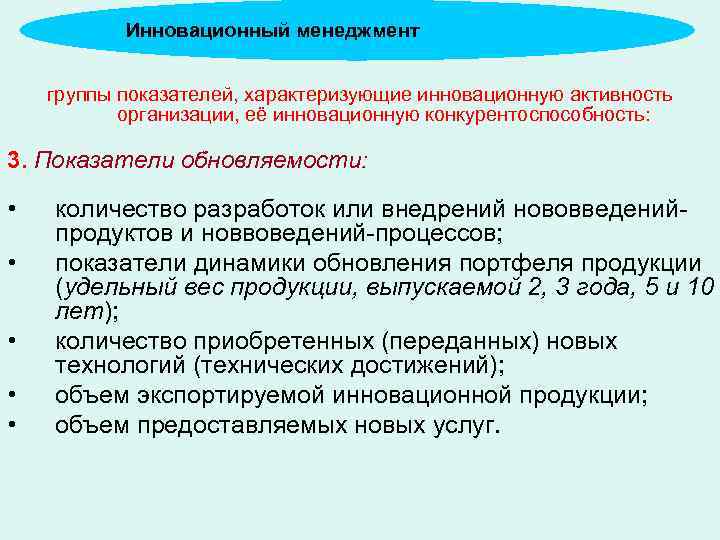 Инновационный менеджмент

группы показателей, характеризующие инновационную активность организации, её инновационную конкурентоспособность:

3. Показатели обновляемости:

• количество разработок или внедрений нововведений-продуктов и новвоведений-процессов;
• показатели динамики обновления портфеля продукции (удельный вес продукции, выпускаемой 2, 3 года, 5 и 10 лет);
• количество приобретенных (переданных) новых технологий (технических достижений);
• объем экспортируемой инновационной продукции;
• объем предоставляемых новых услуг.